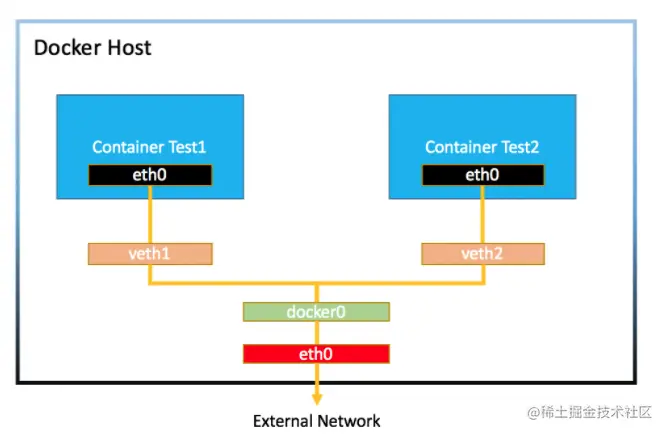 Docker Host

Container Test1
eth0

Container Test2
eth0

veth1

veth2

docker0

eth0

External Network

@稀土掘金技术社区